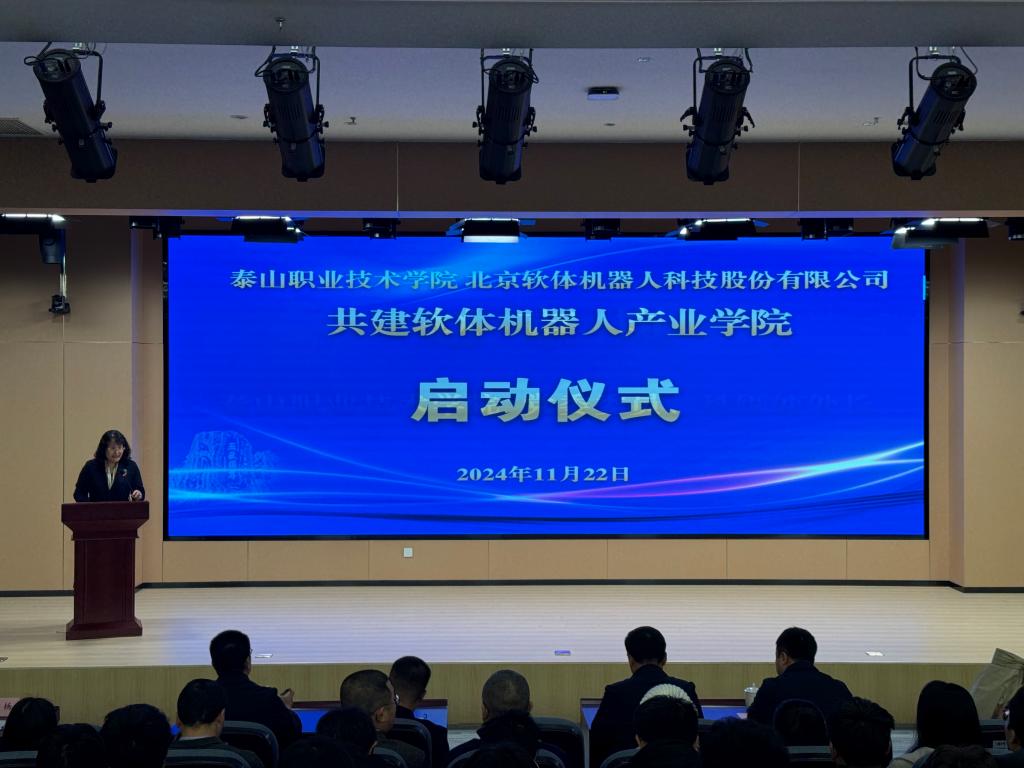 泰山职业技术学院 北京软体机器人科技股份有限公司
共建软体机器人产业学院

启动仪式

2024年11月22日